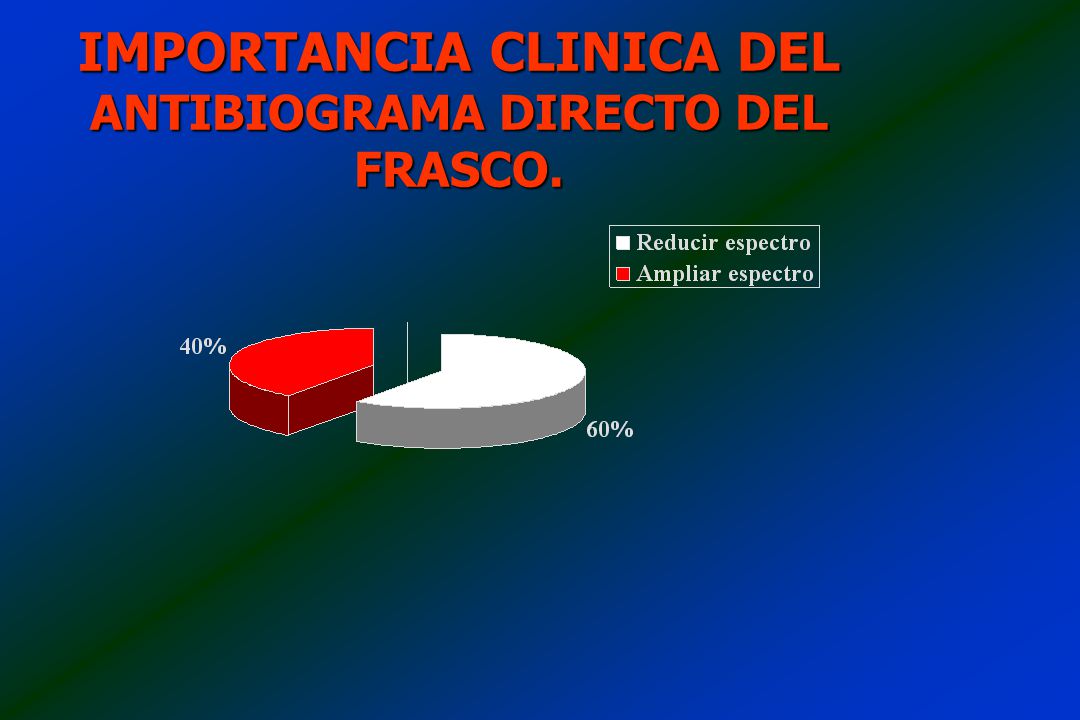 IMPORTANCIA CLINICA DEL ANTIBIOGRAMA DIRECTO DEL FRASCO.

Reducir espectro
Ampliar espectro

40%

60%